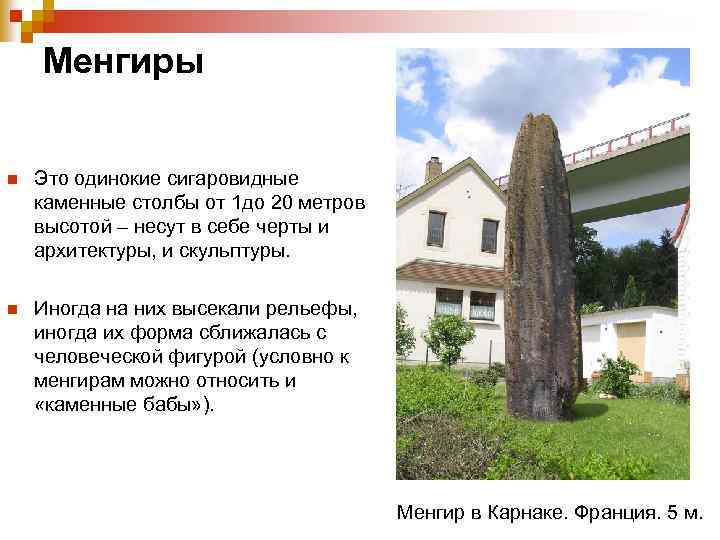 Менгиры

Это одинокие сигаровидные каменные столбы от 1до 20 метров высотой – несут в себе черты и архитектуры, и скульптуры.

Иногда на них высекали рельефы, иногда их форма сближалась с человеческой фигурой (условно к менгирам можно относить и «каменные бабы»).

Менгир в Карнаке. Франция. 5 м.